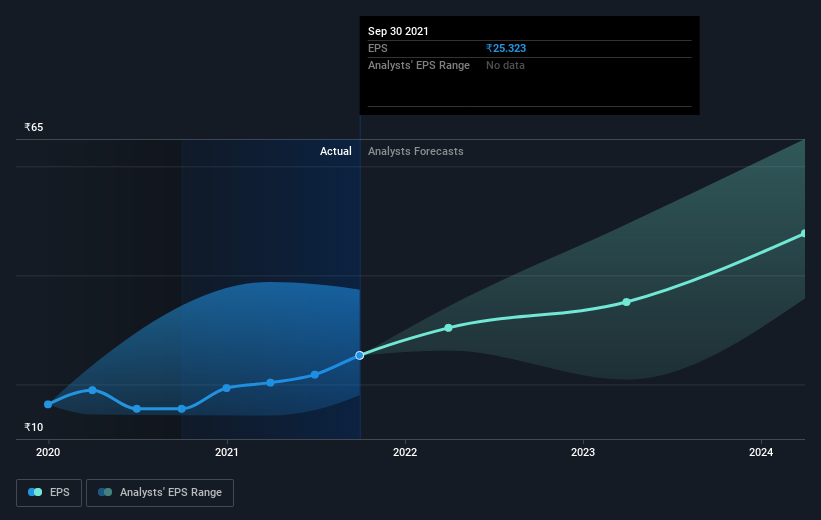 Sep 30 2021
EPS ₹25.323
Analysts' EPS Range No data

₹65

Actual Analysts Forecasts

₹10

2020 2021 2022 2023 2024

EPS Analysts' EPS Range